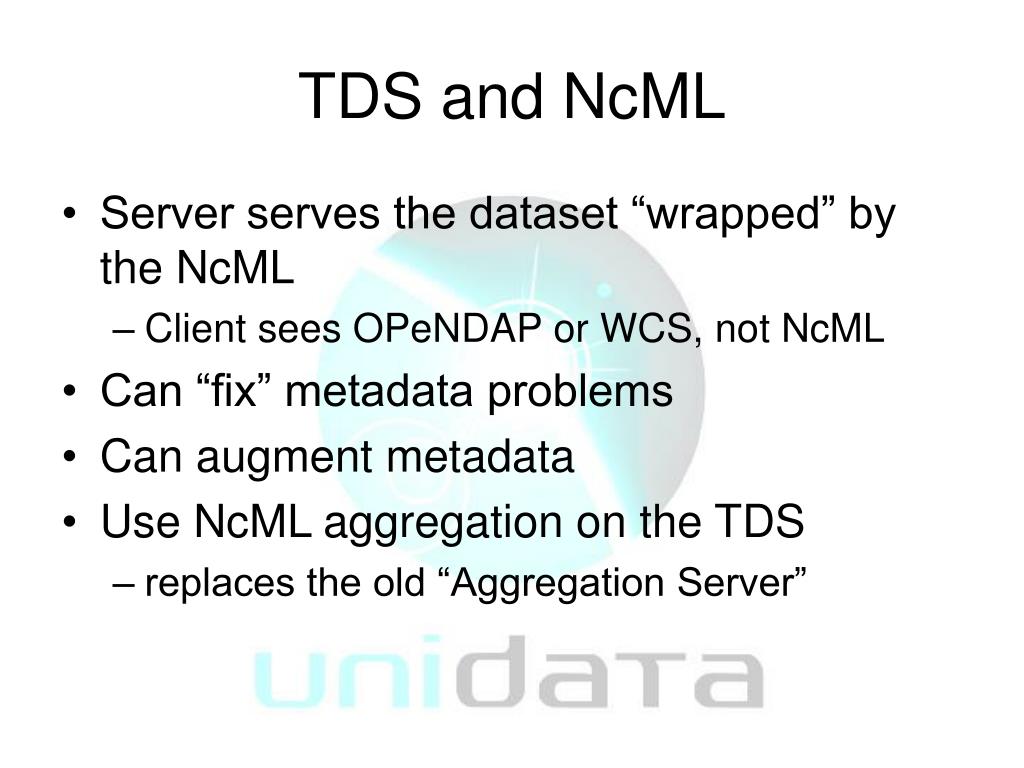 TDS and NcML

• Server serves the dataset “wrapped” by the NcML
– Client sees OPeNDAP or WCS, not NcML
• Can “fix” metadata problems
• Can augment metadata
• Use NcML aggregation on the TDS
– replaces the old “Aggregation Server”

unidata